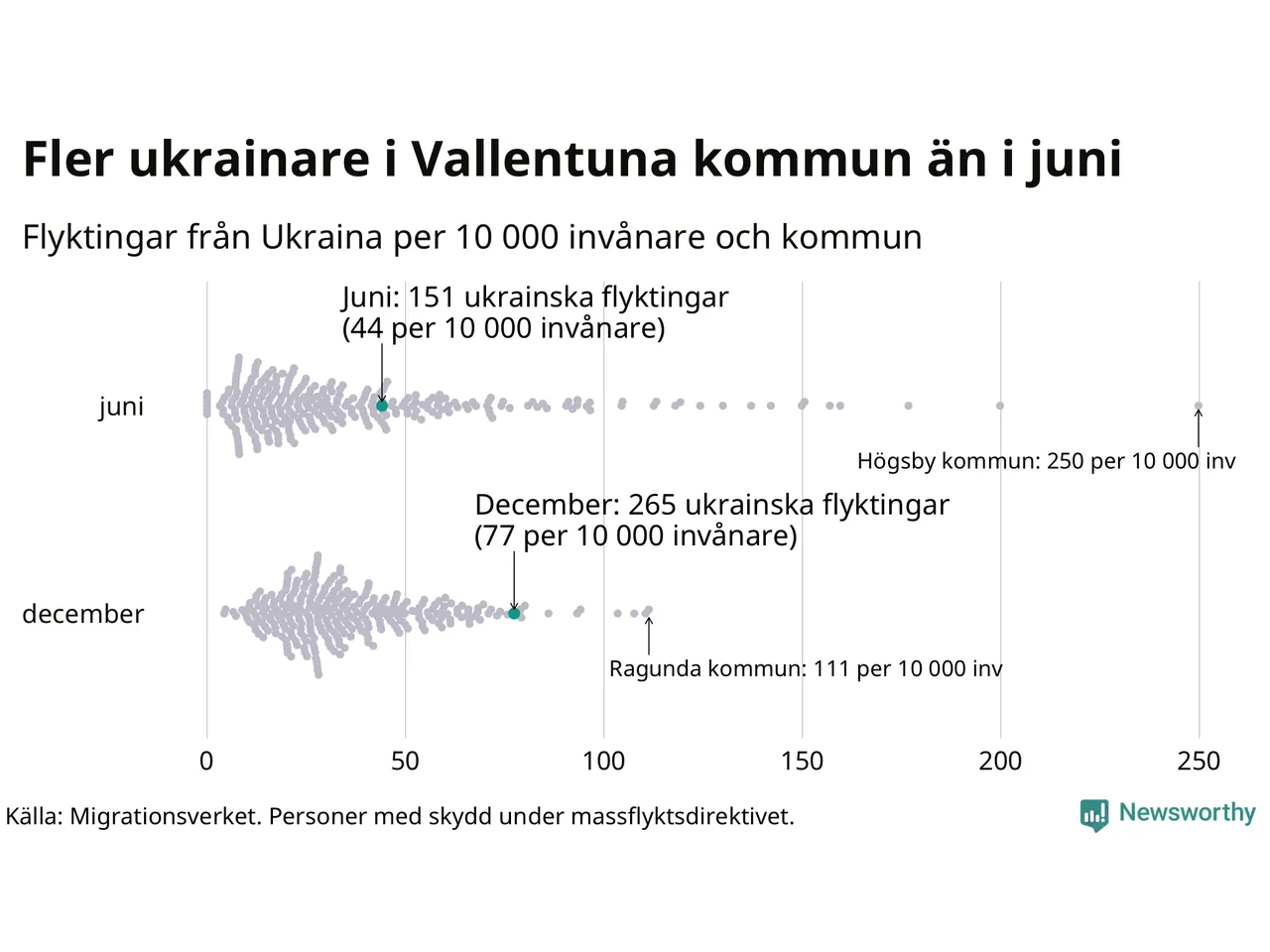 Fler ukrainare i Vallentuna kommun än i juni

Flyktingar från Ukraina per 10 000 invånare och kommun

Juni: 151 ukrainska flyktingar
(44 per 10 000 invånare)

juni

Högsby kommun: 250 per 10 000 inv

December: 265 ukrainska flyktingar
(77 per 10 000 invånare)

december

Ragunda kommun: 111 per 10 000 inv

0
50
100
150
200
250

Källa: Migrationsverket. Personer med skydd under massflyktsdirektivet.

Newsworthy